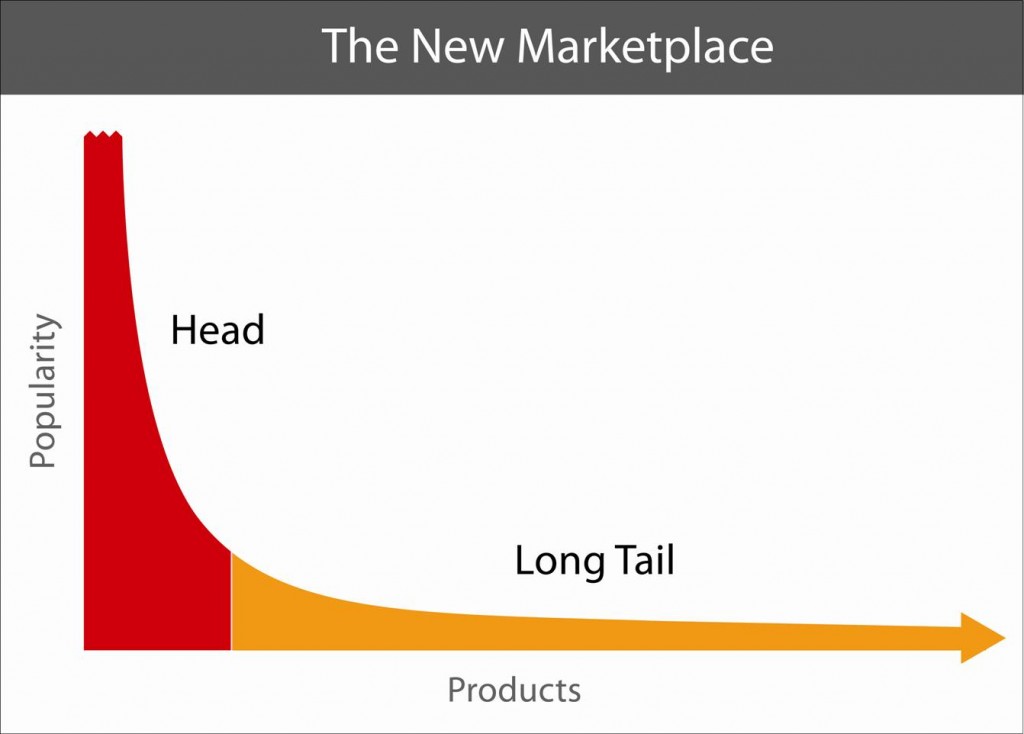 The New Marketplace

Popularity

Head

Long Tail

Products